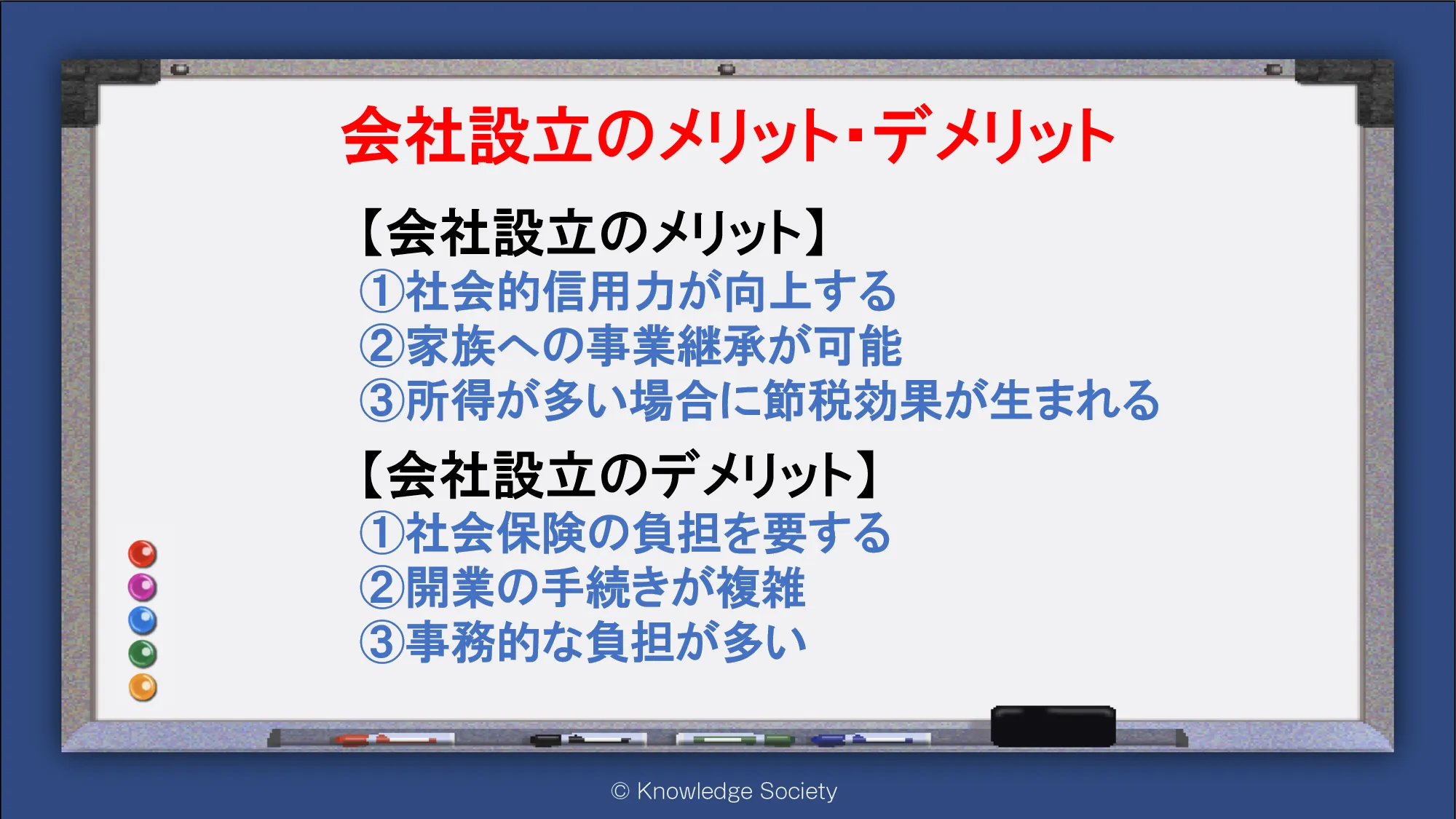 会社設立のメリット・デメリット

【会社設立のメリット】
①社会的信用力が向上する
②家族への事業継承が可能
③所得が多い場合に節税効果が生まれる

【会社設立のデメリット】
①社会保険の負担を要する
②開業の手続きが複雑
③事務的な負担が多い

© Knowledge Society